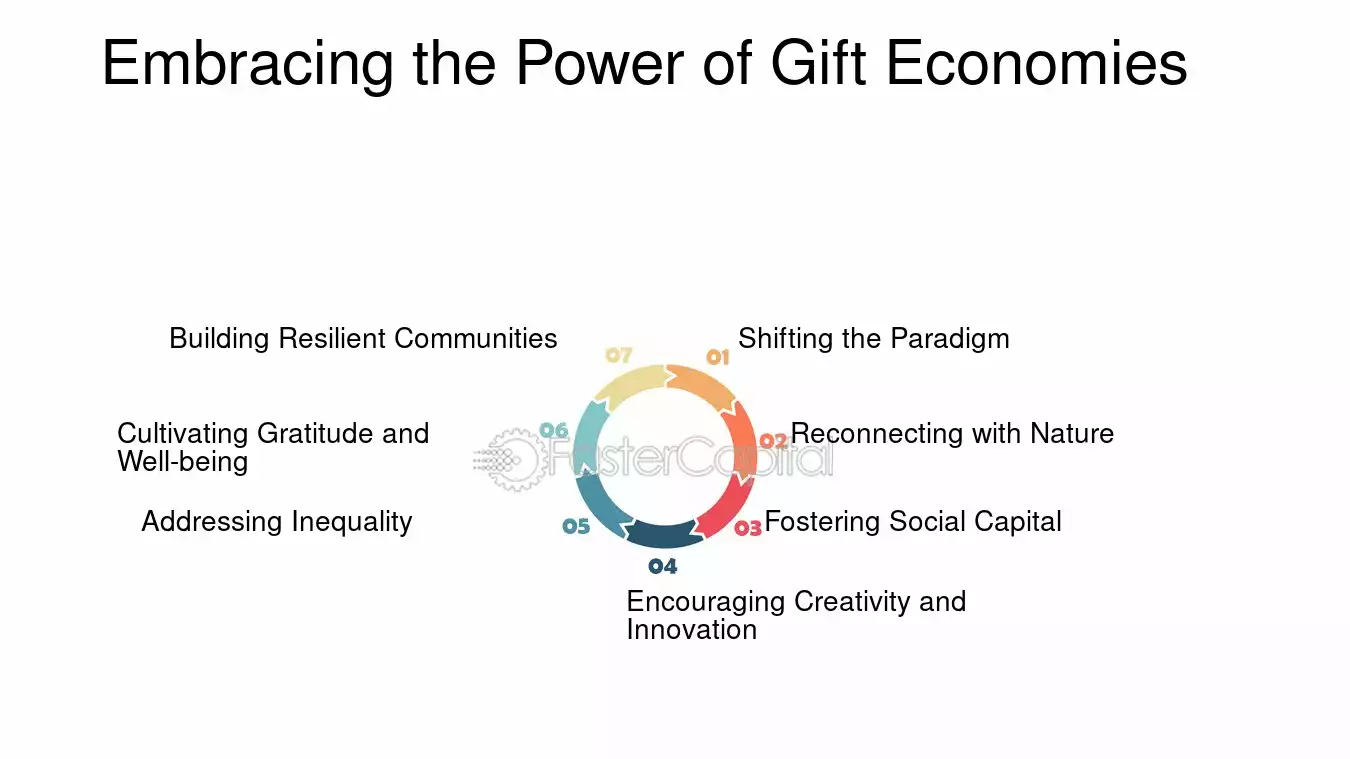 Embracing the Power of Gift Economies

01 Shifting the Paradigm

02 Reconnecting with Nature

03 Fostering Social Capital

04 Encouraging Creativity and Innovation

05 Addressing Inequality

06 Cultivating Gratitude and Well-being

07 Building Resilient Communities

FasterCapital